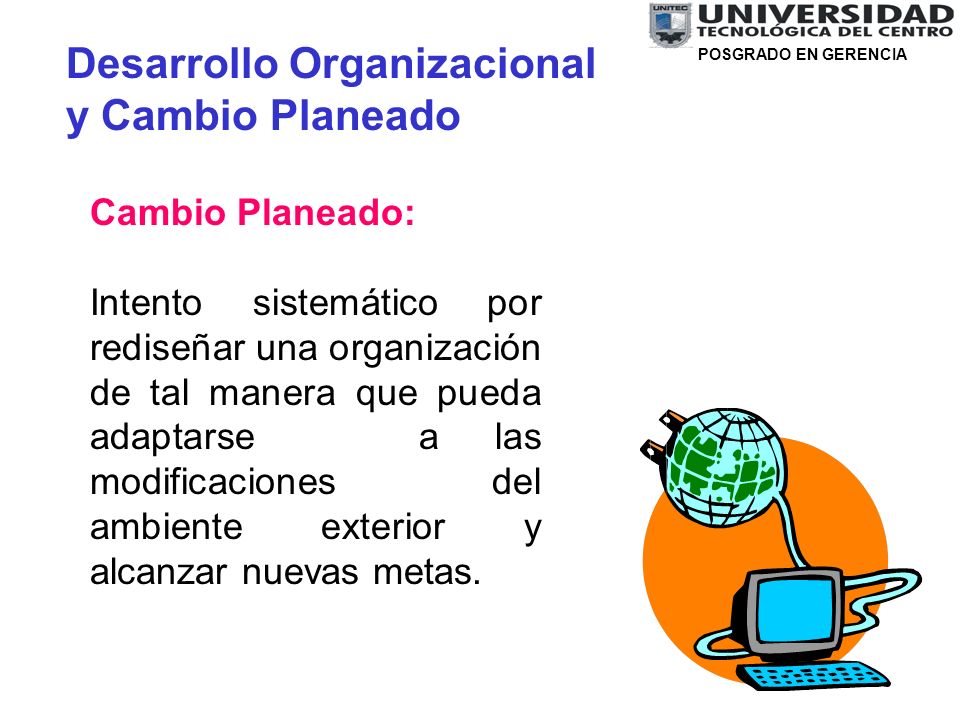 UNITEC
UNIVERSIDAD
TECNOLÓGICA DEL CENTRO
POSGRADO EN GERENCIA

Desarrollo Organizacional y Cambio Planeado

Cambio Planeado:

Intento sistemático por rediseñar una organización de tal manera que pueda adaptarse a las modificaciones del ambiente exterior y alcanzar nuevas metas.